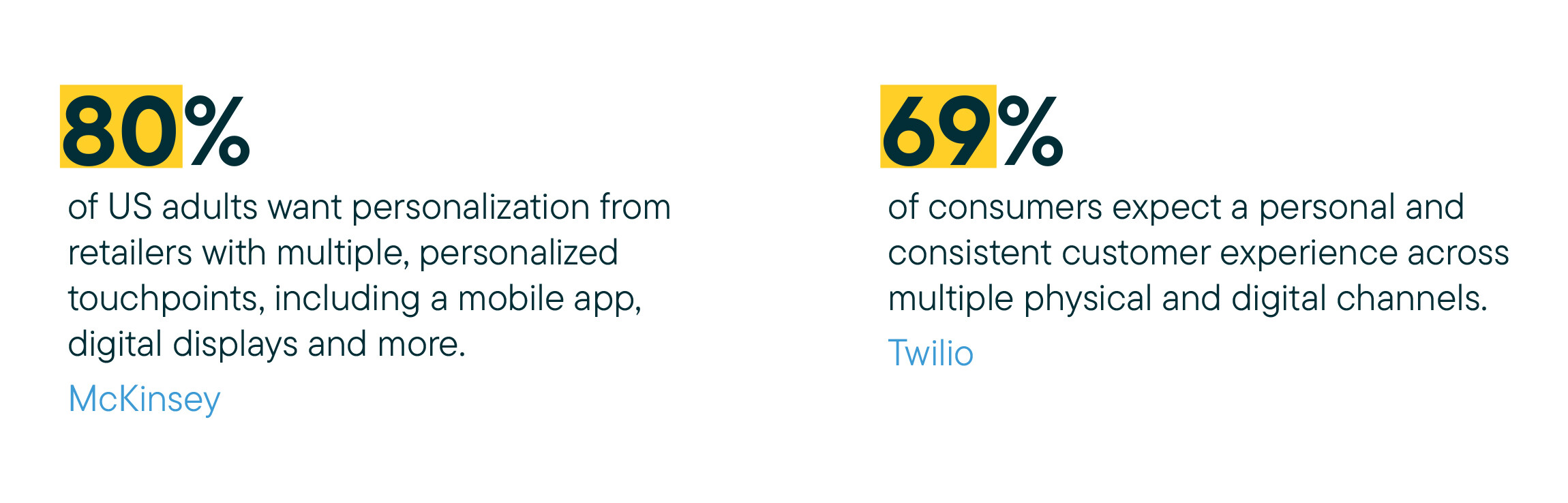 80%

of US adults want personalization from retailers with multiple, personalized touchpoints, including a mobile app, digital displays and more.

McKinsey

69%

of consumers expect a personal and consistent customer experience across multiple physical and digital channels.

Twilio